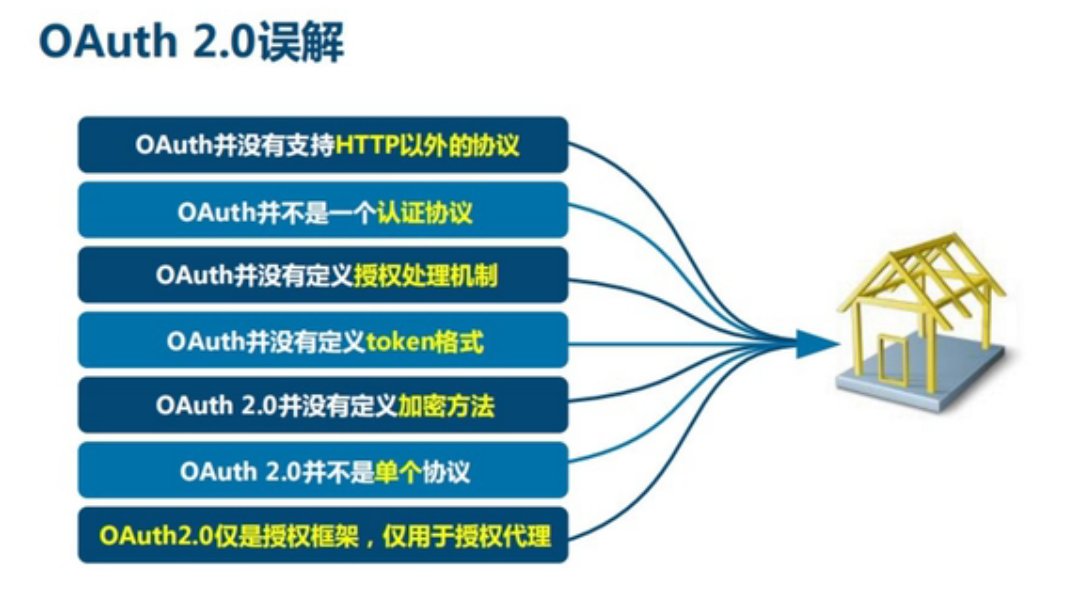 OAuth 2.0误解

OAuth并没有支持HTTP以外的协议

OAuth并不是一个认证协议

OAuth并没有定义授权处理机制

OAuth并没有定义token格式

OAuth 2.0并没有定义加密方法

OAuth 2.0并不是单个协议

OAuth2.0仅是授权框架，仅用于授权代理